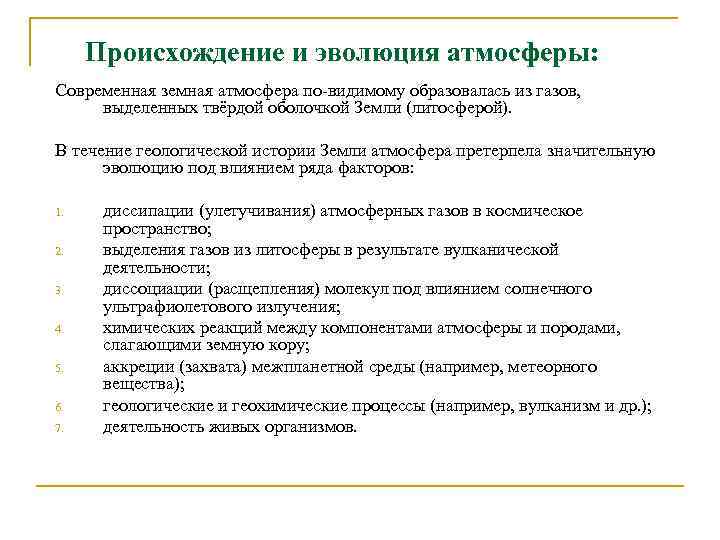 Происхождение и эволюция атмосферы:

Современная земная атмосфера по-видимому образовалась из газов, выделенных твёрдой оболочкой Земли (литосферой).

В течение геологической истории Земли атмосфера претерпела значительную эволюцию под влиянием ряда факторов:

1. диссипации (улетучивания) атмосферных газов в космическое пространство;
2. выделения газов из литосферы в результате вулканической деятельности;
3. диссоциации (расщепления) молекул под влиянием солнечного ультрафиолетового излучения;
4. химических реакций между компонентами атмосферы и породами, слагающими земную кору;
5. аккреции (захвата) межпланетной среды (например, метеорного вещества);
6. геологические и геохимические процессы (например, вулканизм и др.);
7. деятельность живых организмов.